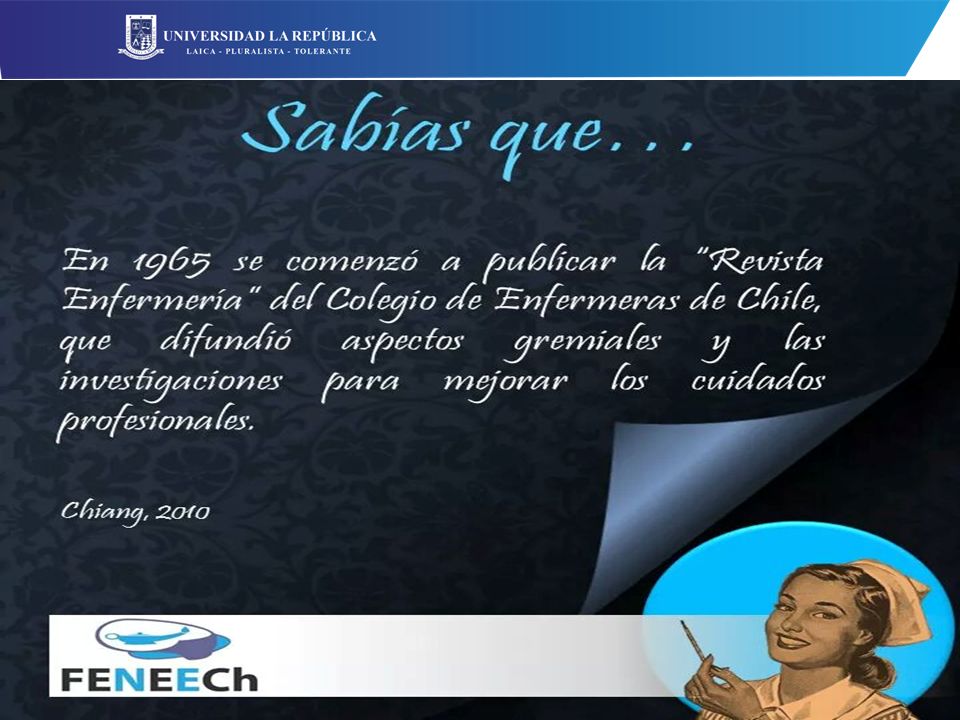 UNIVERSIDAD LA REPÚBLICA
LAICA - PLURALISTA - TOLERANTE

Sabías que...

En 1965 se comenzó a publicar la "Revista Enfermería" del Colegio de Enfermeras de Chile, que difundió aspectos gremiales y las investigaciones para mejorar los cuidados profesionales.

Chiang, 2010

FENEECh